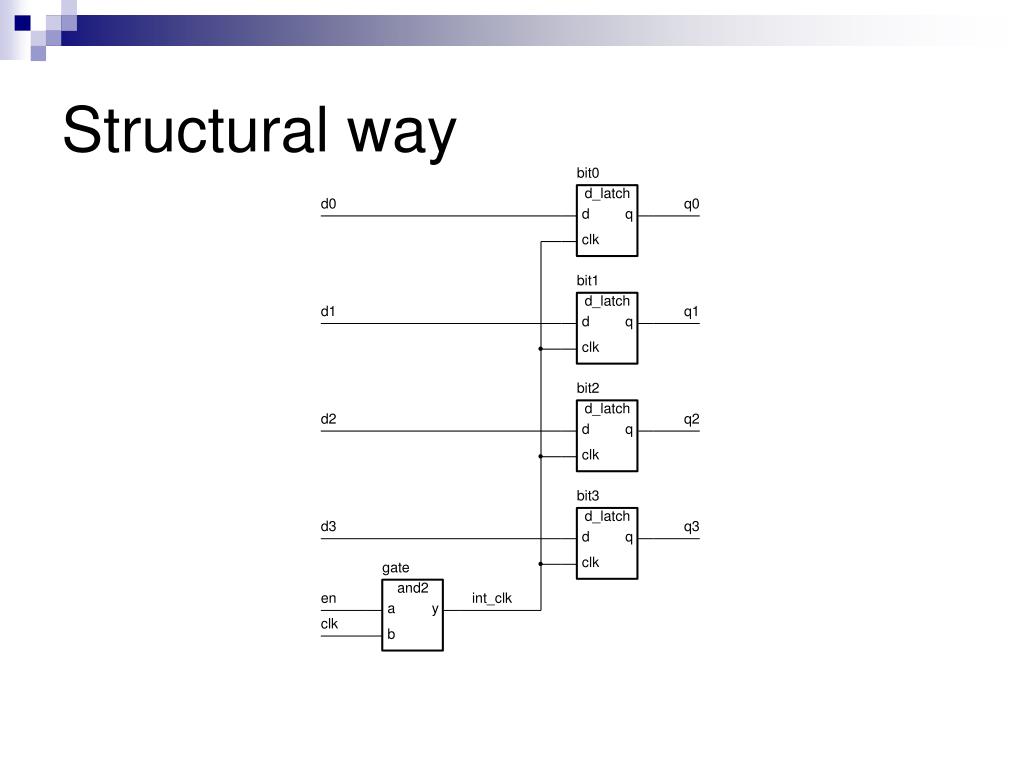 Structural way

bit0
d_latch
d0
d
q
q0
clk

bit1
d_latch
d1
d
q
q1
clk

bit2
d_latch
d2
d
q
q2
clk

bit3
d_latch
d3
d
q
q3
clk

gate
and2
en
a
y
int_clk
clk
b